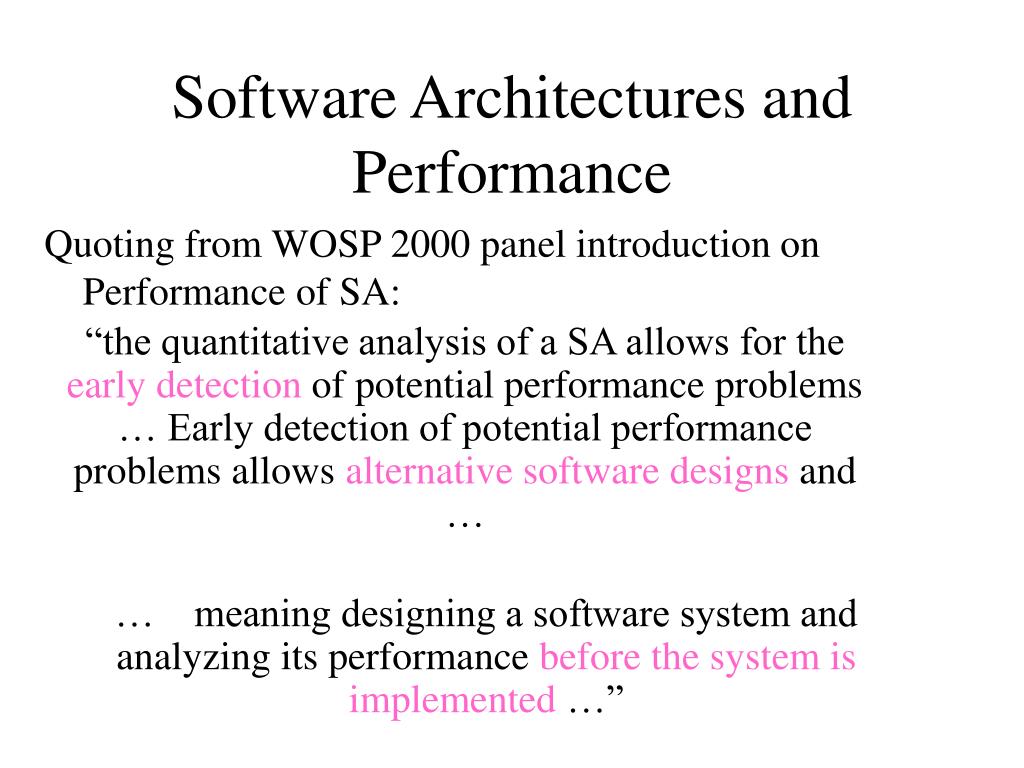 Software Architectures and Performance

Quoting from WOSP 2000 panel introduction on Performance of SA:

“the quantitative analysis of a SA allows for the early detection of potential performance problems … Early detection of potential performance problems allows alternative software designs and …

… meaning designing a software system and analyzing its performance before the system is implemented …”